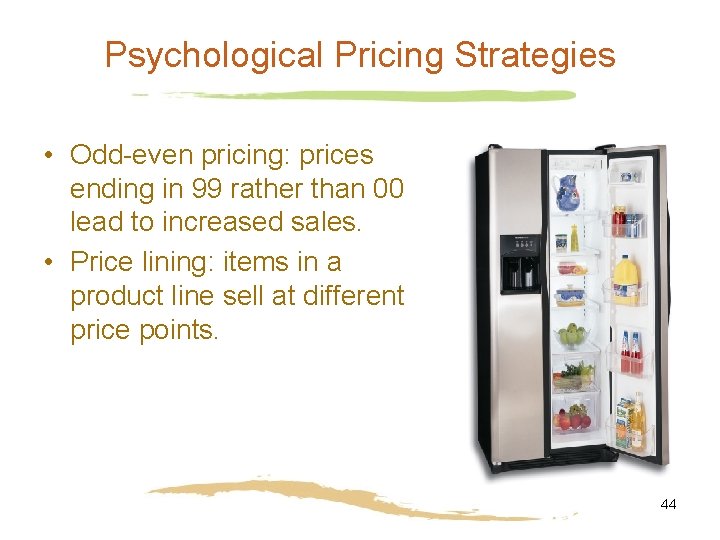 Psychological Pricing Strategies

• Odd-even pricing: prices ending in 99 rather than 00 lead to increased sales.
• Price lining: items in a product line sell at different price points.

44